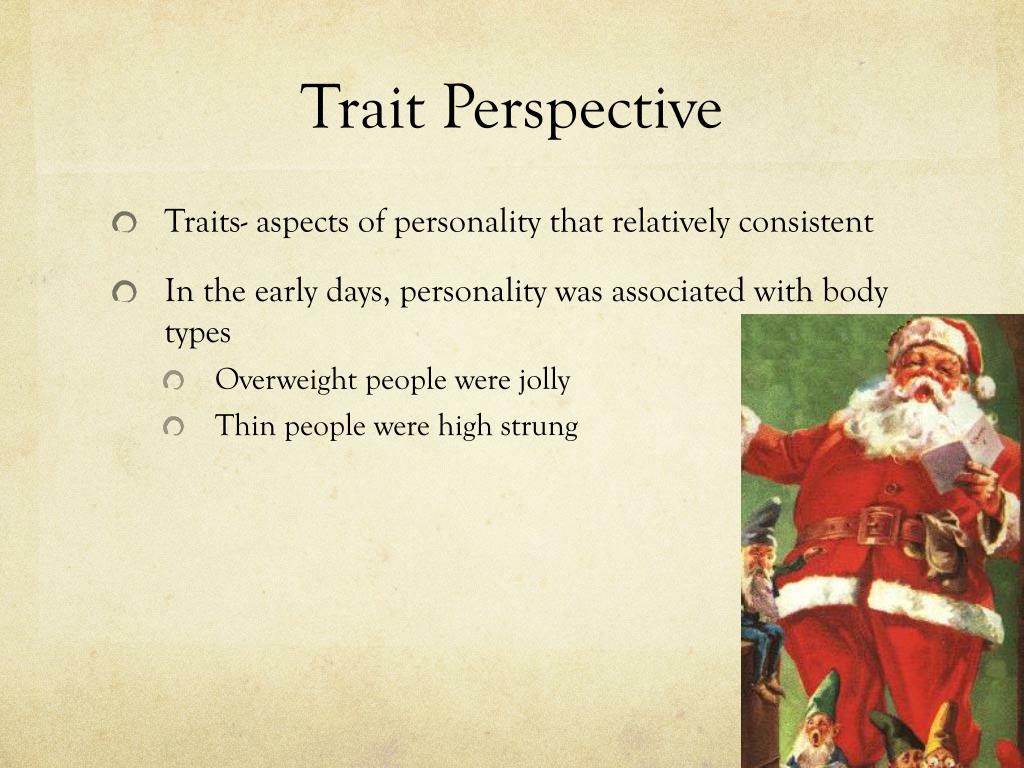 Trait Perspective

Traits- aspects of personality that relatively consistent

In the early days, personality was associated with body types

Overweight people were jolly

Thin people were high strung